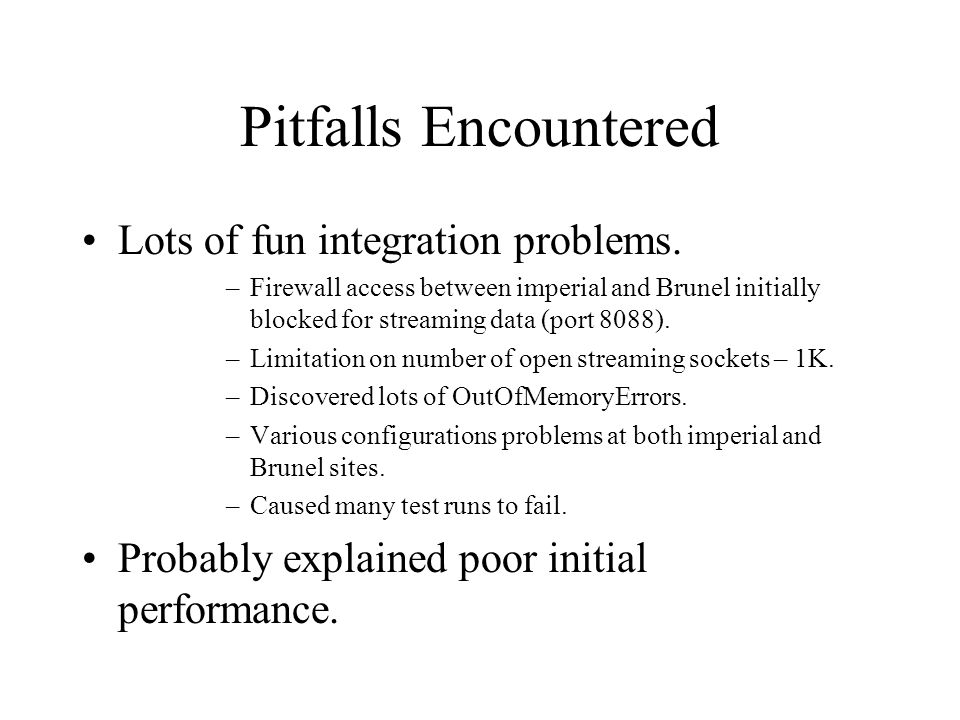 Pitfalls Encountered

• Lots of fun integration problems.

– Firewall access between imperial and Brunel initially blocked for streaming data (port 8088).

– Limitation on number of open streaming sockets – 1K.

– Discovered lots of OutOfMemoryErrors.

– Various configurations problems at both imperial and Brunel sites.

– Caused many test runs to fail.

• Probably explained poor initial performance.